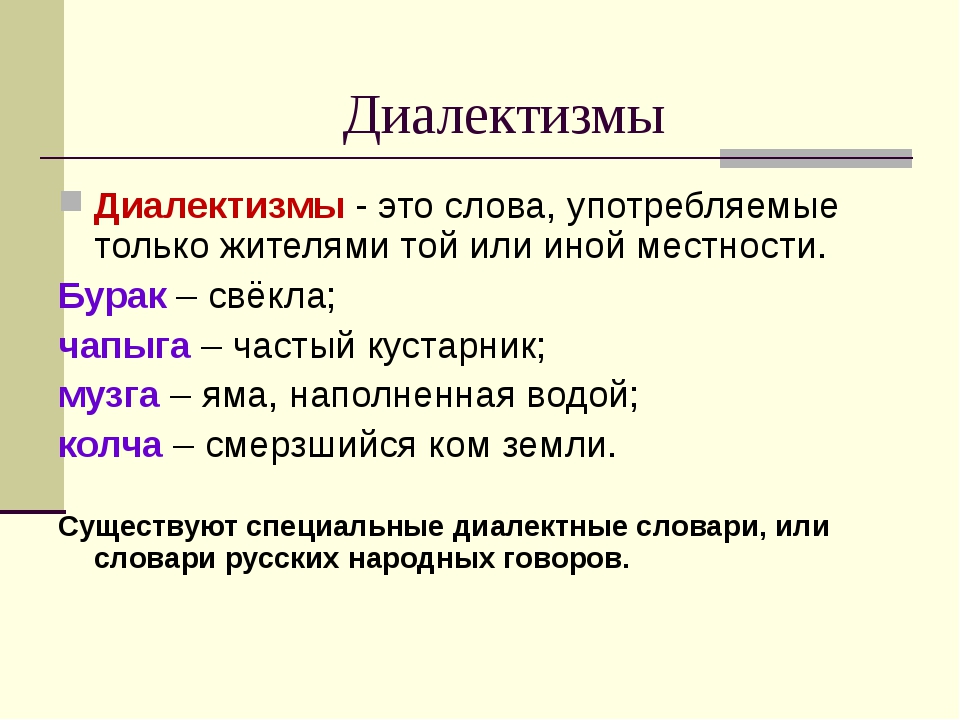 Диалектизмы

Диалектизмы - это слова, употребляемые только жителями той или иной местности.

Бурак – свёкла;

чапыга – частый кустарник;

музга – яма, наполненная водой;

колча – смерзшийся ком земли.

Существуют специальные диалектные словари, или словари русских народных говоров.